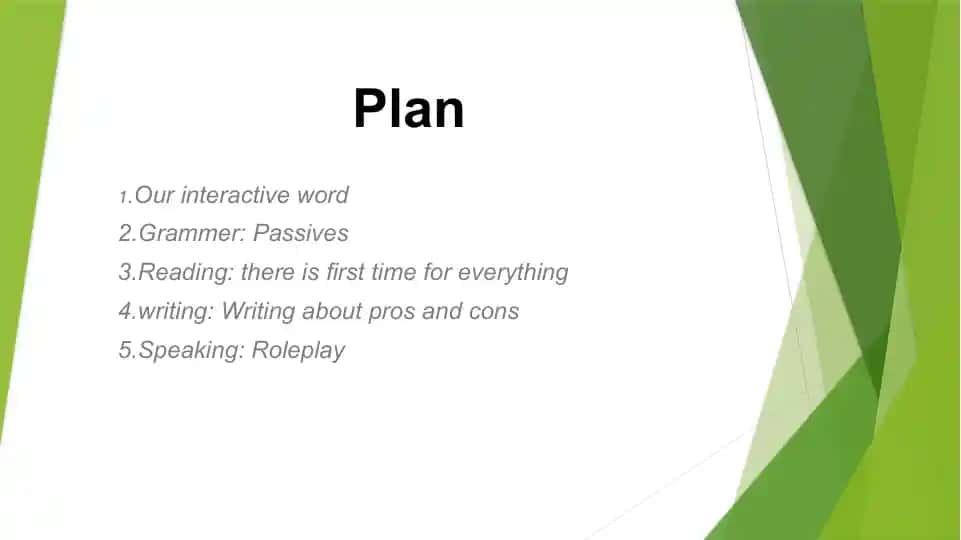 Plan

1.Our interactive word
2.Grammer: Passives
3.Reading: there is first time for everything
4.writing: Writing about pros and cons
5.Speaking: Roleplay